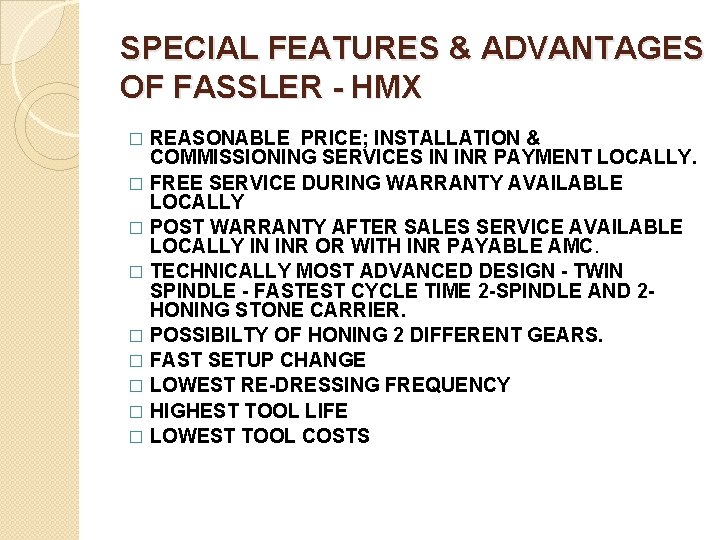 SPECIAL FEATURES & ADVANTAGES OF FASSLER - HMX

□ REASONABLE PRICE; INSTALLATION & COMMISSIONING SERVICES IN INR PAYMENT LOCALLY.
□ FREE SERVICE DURING WARRANTY AVAILABLE LOCALLY
□ POST WARRANTY AFTER SALES SERVICE AVAILABLE LOCALLY IN INR OR WITH INR PAYABLE AMC.
□ TECHNICALLY MOST ADVANCED DESIGN - TWIN SPINDLE - FASTEST CYCLE TIME 2-SPINDLE AND 2-HONING STONE CARRIER.
□ POSSIBILTY OF HONING 2 DIFFERENT GEARS.
□ FAST SETUP CHANGE
□ LOWEST RE-DRESSING FREQUENCY
□ HIGHEST TOOL LIFE
□ LOWEST TOOL COSTS